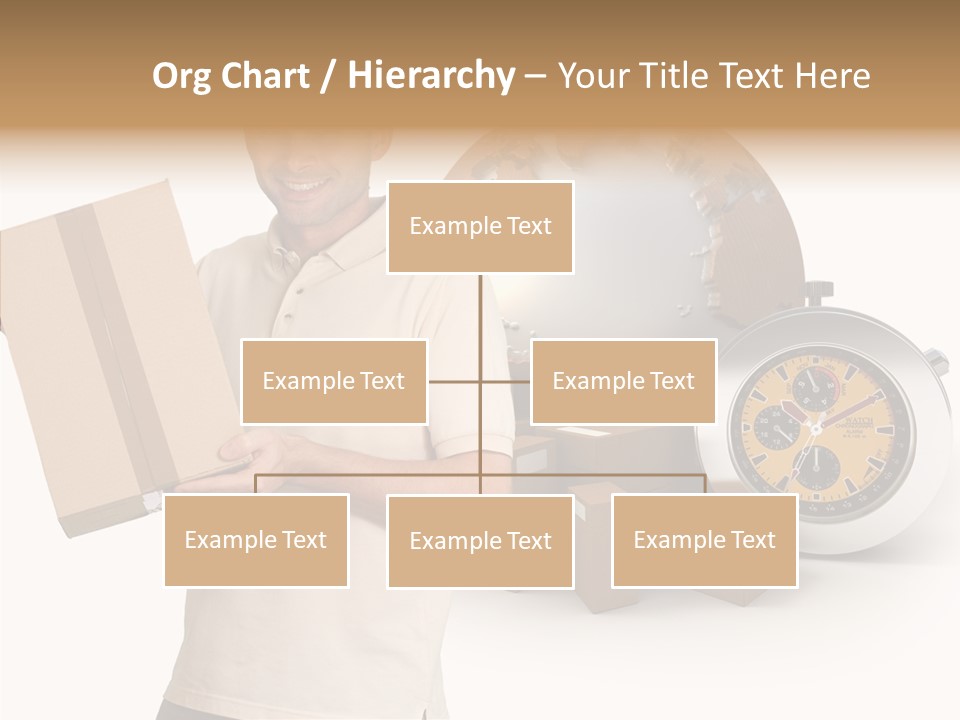 Org Chart / Hierarchy – Your Title Text Here

Example Text

Example Text

Example Text

Example Text

Example Text

Example Text